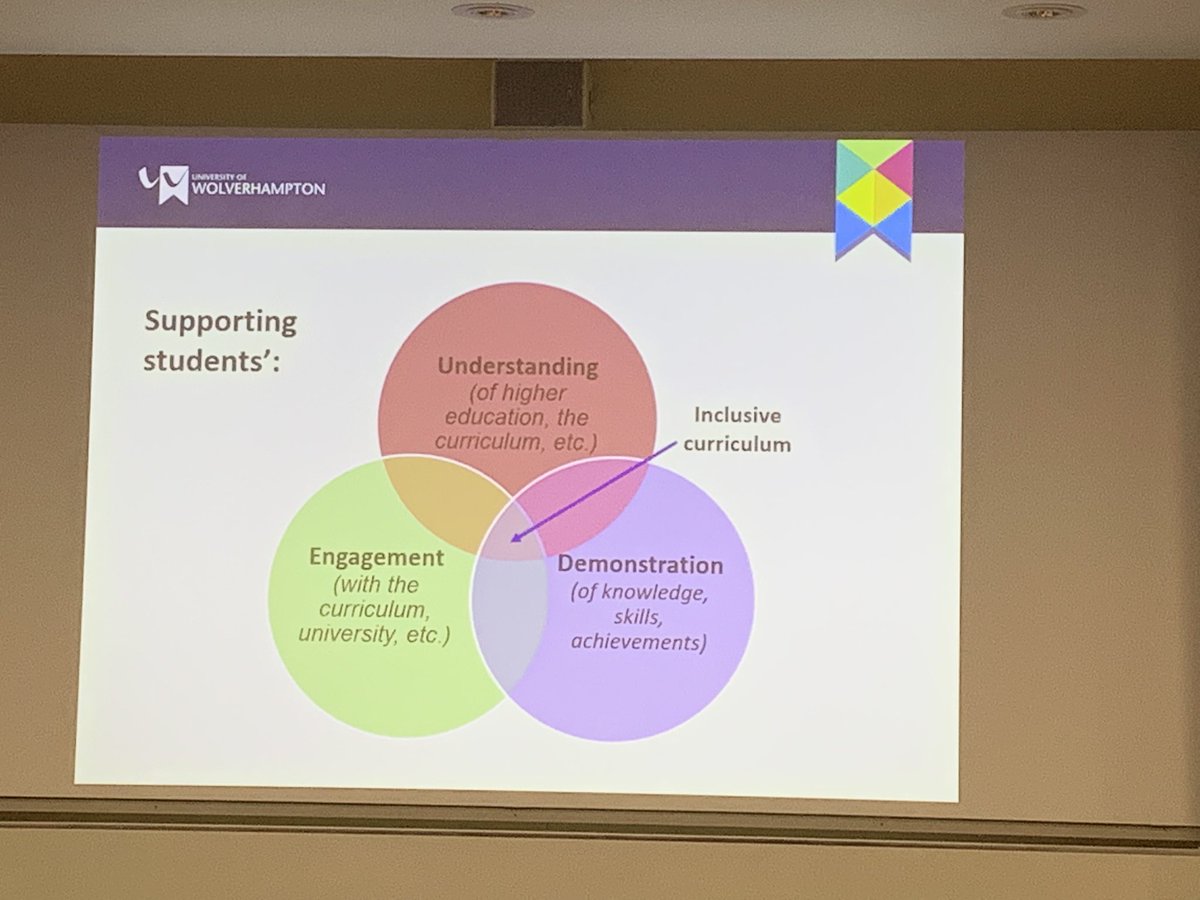 UNIVERSITY OF WOLVERHAMPTON

Supporting students':

Understanding (of higher education, the curriculum, etc.)

Inclusive curriculum

Engagement (with the curriculum, university, etc.)

Demonstration (of knowledge, skills, achievements)